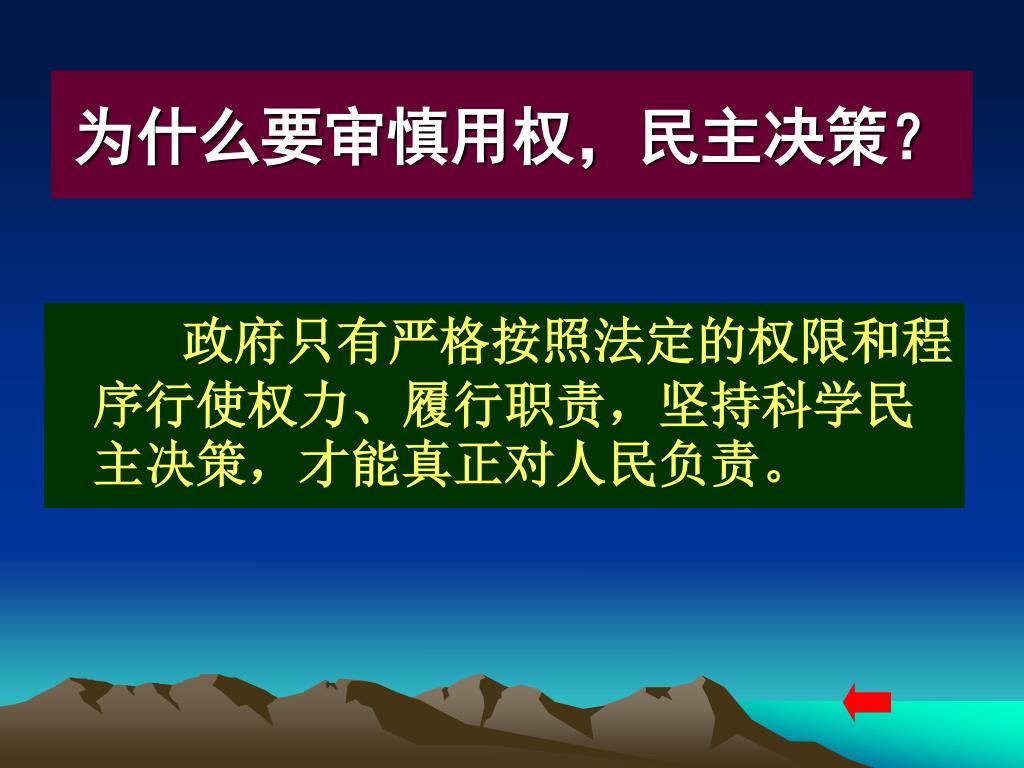 为什么要审慎用权，民主决策？

政府只有严格按照法定的权限和程序行使权力、履行职责，坚持科学民主决策，才能真正对人民负责。